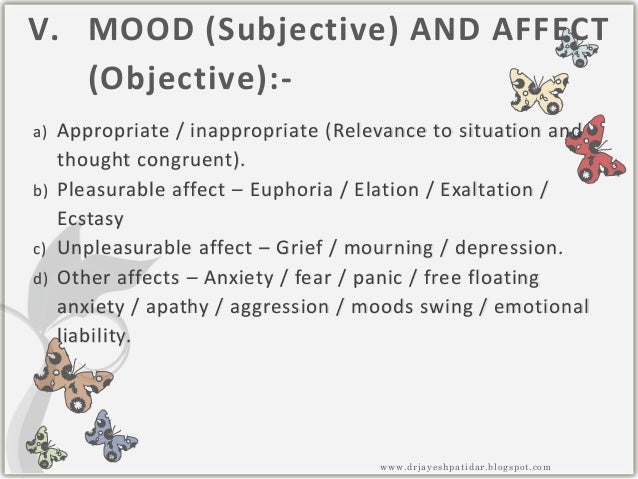 V. MOOD (Subjective) AND AFFECT (Objective):-

a) Appropriate / inappropriate (Relevance to situation and thought congruent).

b) Pleasurable affect – Euphoria / Elation / Exaltation / Ecstasy

c) Unpleasurable affect – Grief / mourning / depression.

d) Other affects – Anxiety / fear / panic / free floating anxiety / apathy / aggression / moods swing / emotional liability.

www.drjayeshpatidar.blogspot.com